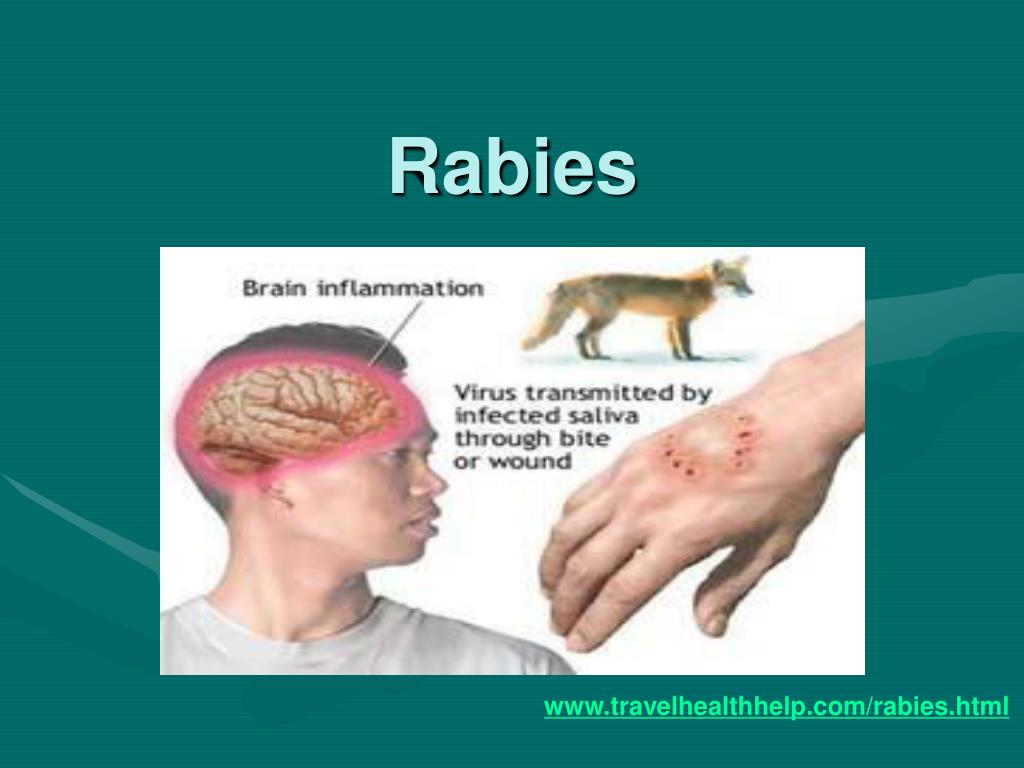 Rabies

Brain inflammation

Virus transmitted by infected saliva through bite or wound

www.travelhealthhelp.com/rabies.html